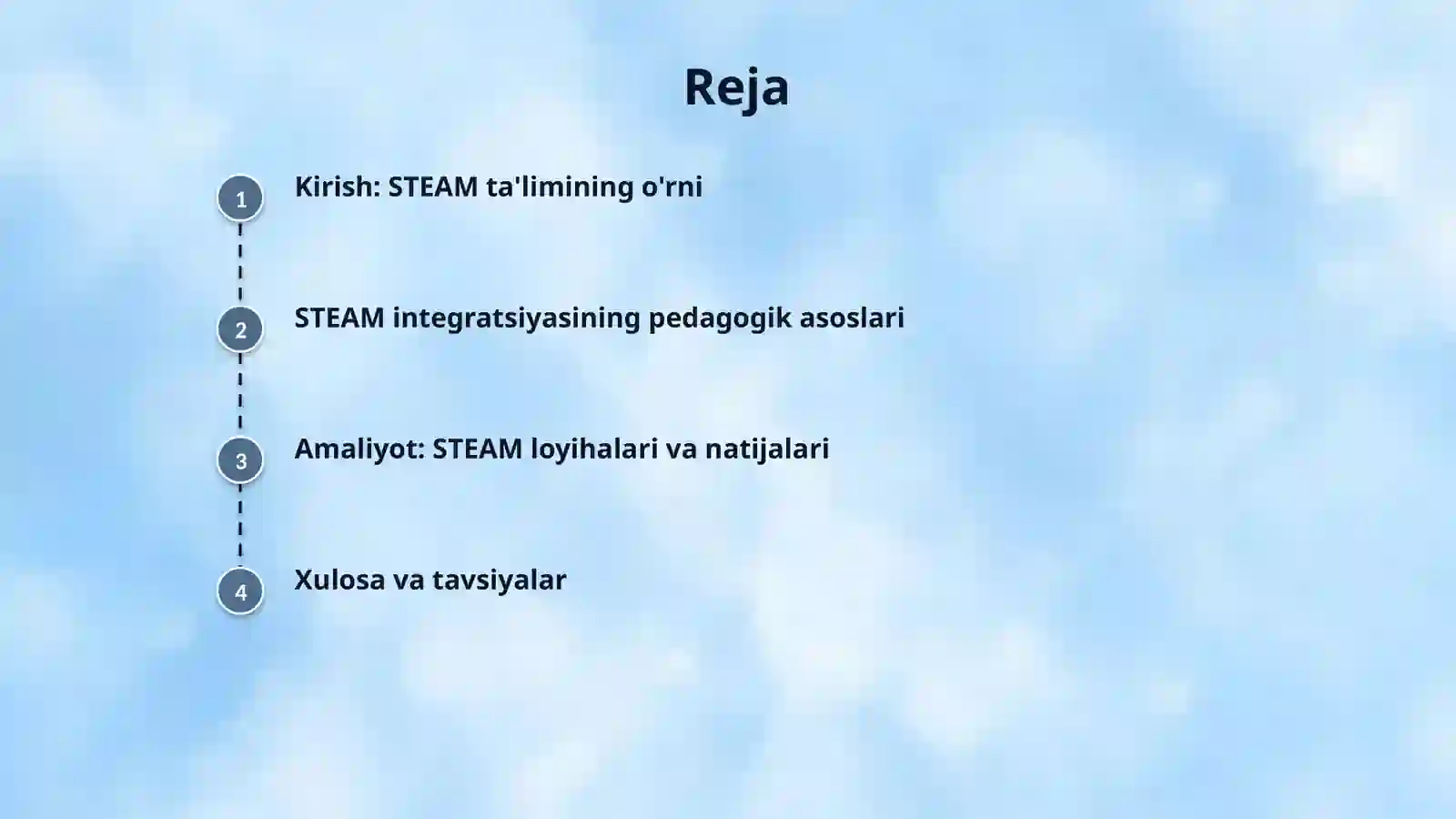 Reja

1 Kirish: STEAM ta'limining o'rni

2 STEAM integratsiyasining pedagogik asoslari

3 Amaliyot: STEAM loyihalari va natijalari

4 Xulosa va tavsiyalar